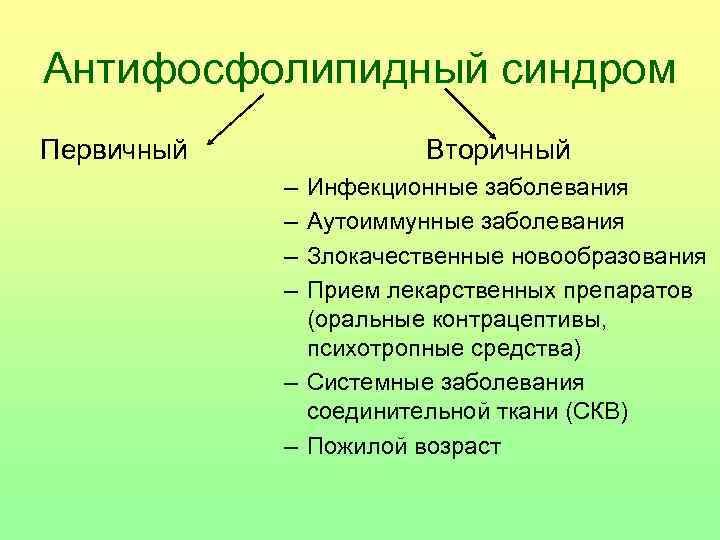 Антифосфолипидный синдром

Первичный

Вторичный

– Инфекционные заболевания
– Аутоиммунные заболевания
– Злокачественные новообразования
– Прием лекарственных препаратов (оральные контрацептивы, психотропные средства)
– Системные заболевания соединительной ткани (СКВ)
– Пожилой возраст